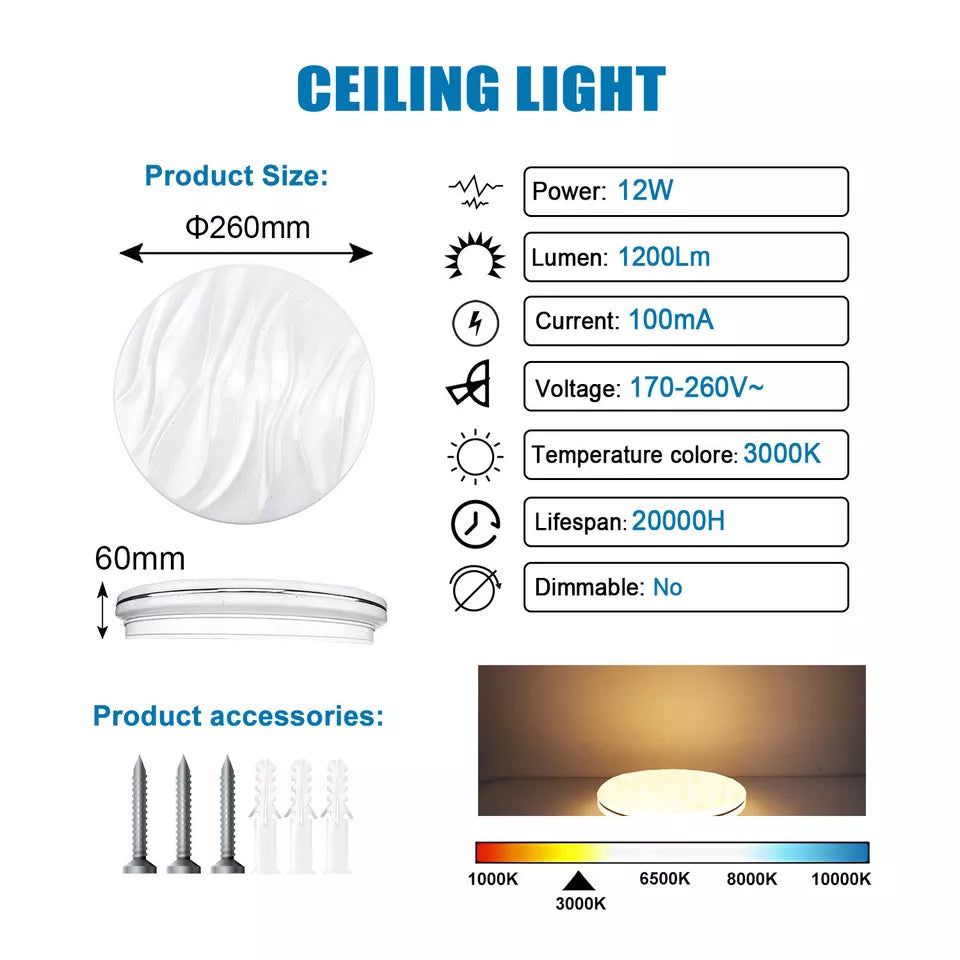 CEILING LIGHT

Product Size:

Φ260mm

60mm

Power: 12W

Lumen: 1200Lm

Current: 100mA

Voltage: 170-260V~

Temperature colore: 3000K

Lifespan: 20000H

Dimmable: No

Product accessories:

1000K 6500K 8000K 10000K

3000K